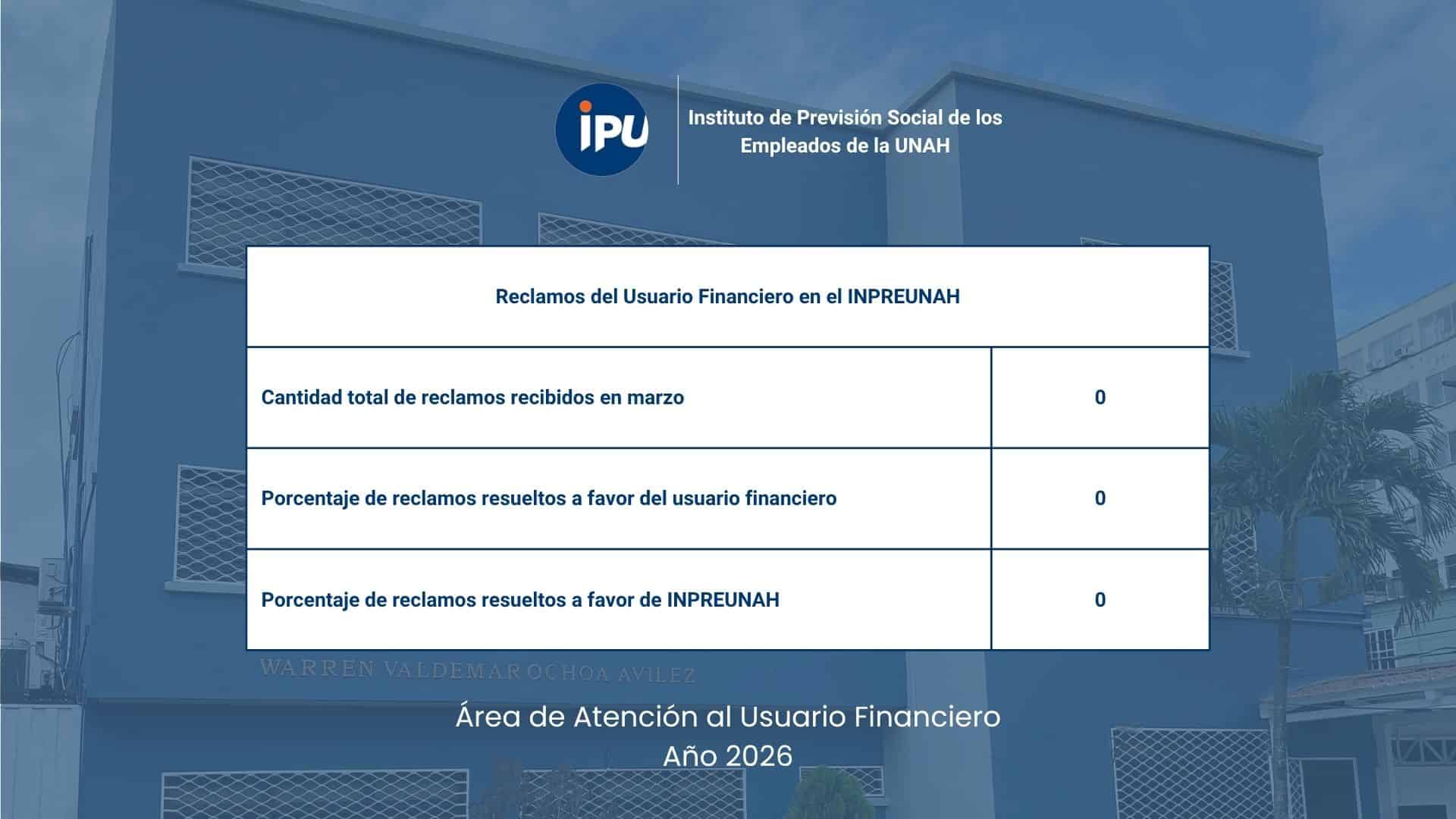 iPU

Instituto de Previsión Social de los Empleados de la UNAH

| Reclamos del Usuario Financiero en el INPREUNAH | |
|---|---|
| Cantidad total de reclamos recibidos en marzo | 0 |
| Porcentaje de reclamos resueltos a favor del usuario financiero | 0 |
| Porcentaje de reclamos resueltos a favor de INPREUNAH | 0 |

WARREN VALDEMAR OCHOA AVILEZ

Área de Atención al Usuario Financiero
Año 2026